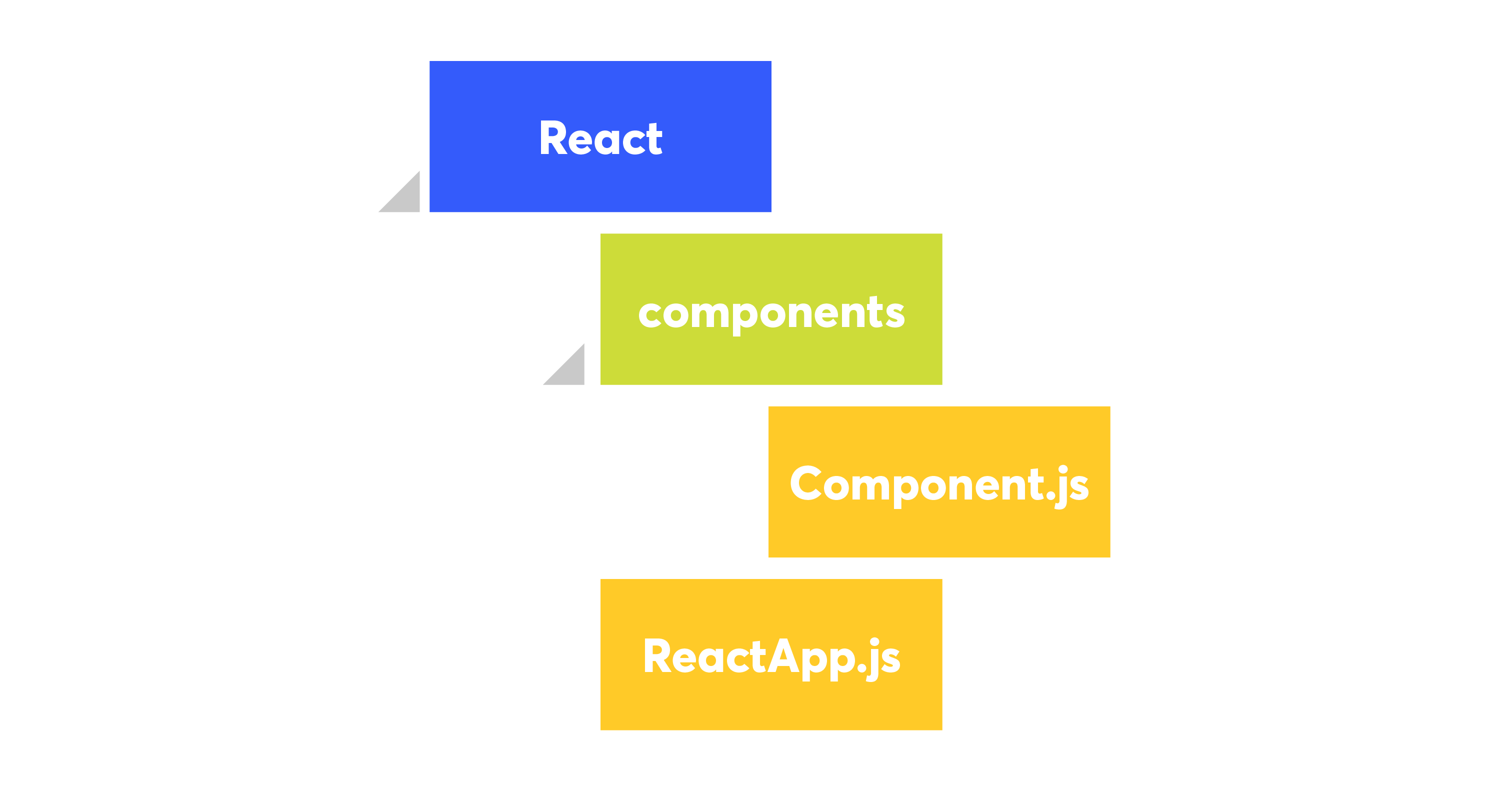 React

components

Component.js

ReactApp.js